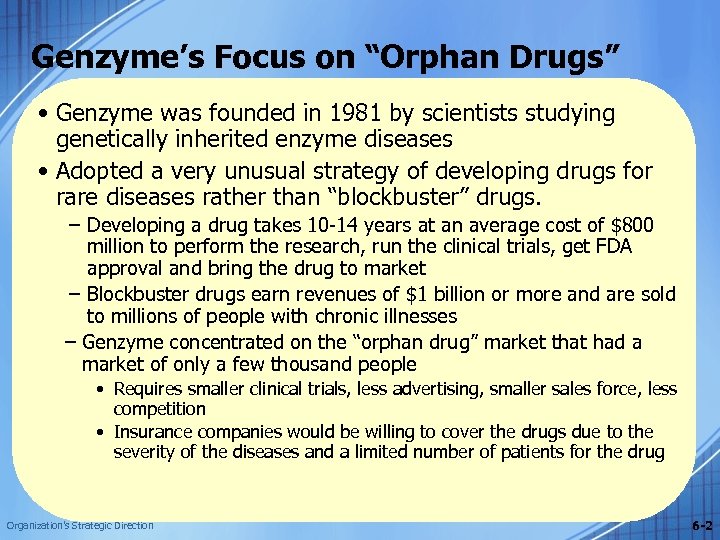 Genzyme's Focus on "Orphan Drugs"

• Genzyme was founded in 1981 by scientists studying genetically inherited enzyme diseases

• Adopted a very unusual strategy of developing drugs for rare diseases rather than "blockbuster" drugs.

– Developing a drug takes 10-14 years at an average cost of \$800 million to perform the research, run the clinical trials, get FDA approval and bring the drug to market

– Blockbuster drugs earn revenues of \$1 billion or more and are sold to millions of people with chronic illnesses

– Genzyme concentrated on the "orphan drug" market that had a market of only a few thousand people

• Requires smaller clinical trials, less advertising, smaller sales force, less competition

• Insurance companies would be willing to cover the drugs due to the severity of the diseases and a limited number of patients for the drug

Organization's Strategic Direction

6-2